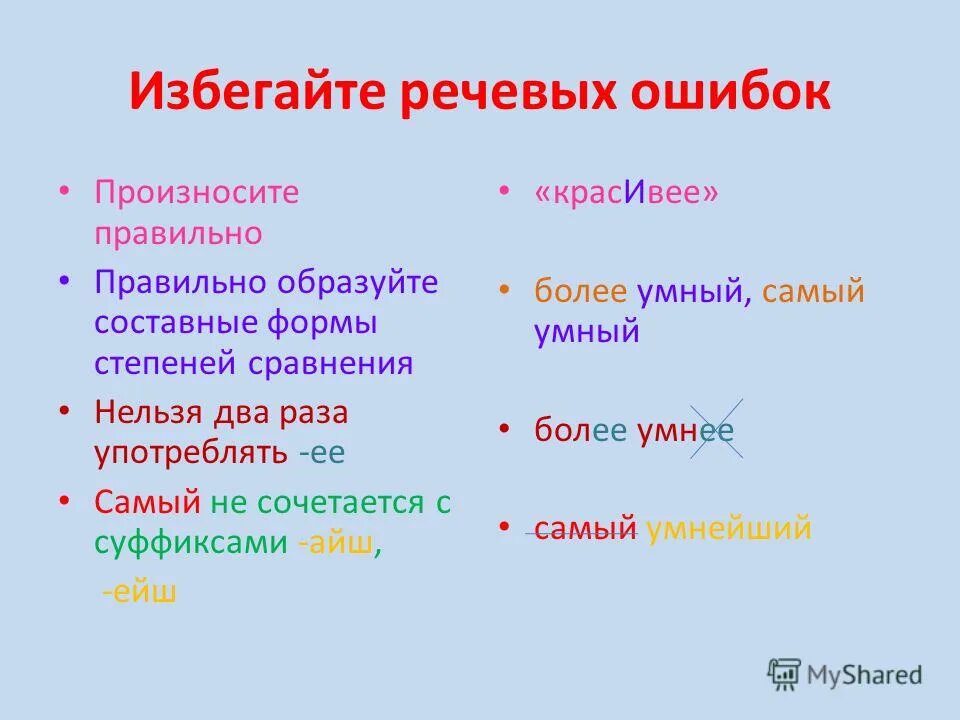 Избегайте речевых ошибок

• Произносите правильно
• Правильно образуйте составные формы степеней сравнения
• Нельзя два раза употреблять -ее
• Самый не сочетается с суффиксами -айш, -ейш

• «красИвее»
• более умный, самый умный
• более умнее
• самый умнейший

MyShared